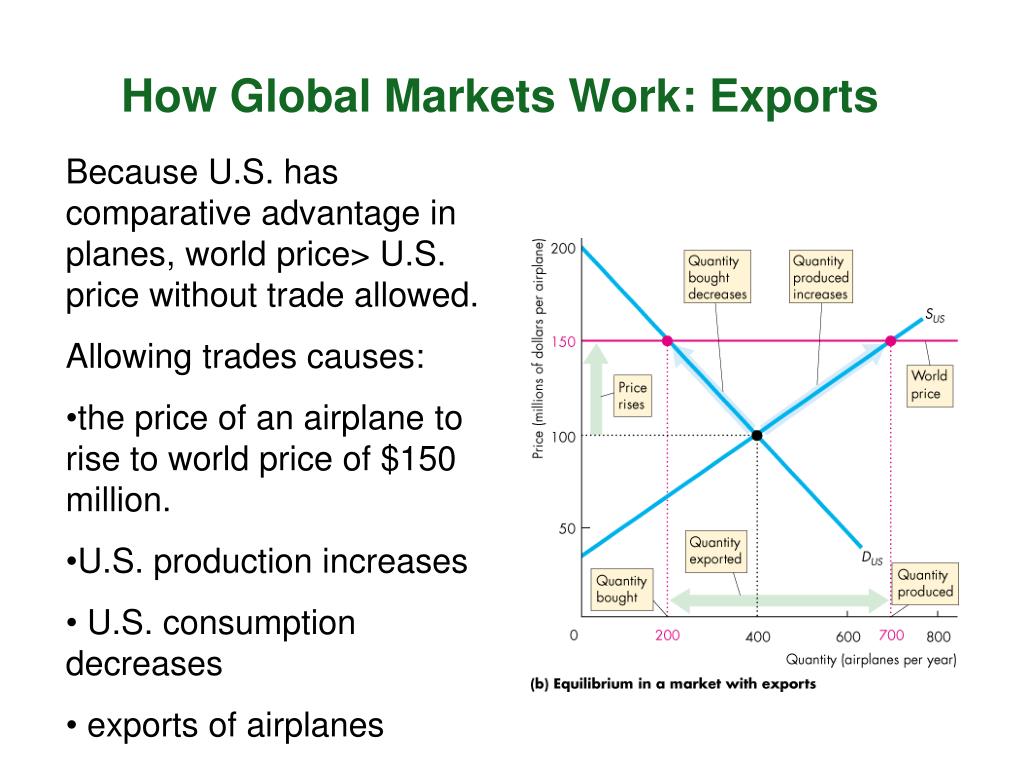 How Global Markets Work: Exports

Because U.S. has comparative advantage in planes, world price> U.S. price without trade allowed.

Allowing trades causes:

•the price of an airplane to rise to world price of $150 million.

•U.S. production increases

• U.S. consumption decreases

• exports of airplanes

Price (millions of dollars per airplane)

200

150

100

50

0

Quantity bought decreases

Quantity produced increases

$S_{US}$

World price

Price rises

Quantity exported

$D_{US}$

Quantity bought

Quantity produced

200

400

600

700

800

Quantity (airplanes per year)

(b) Equilibrium in a market with exports